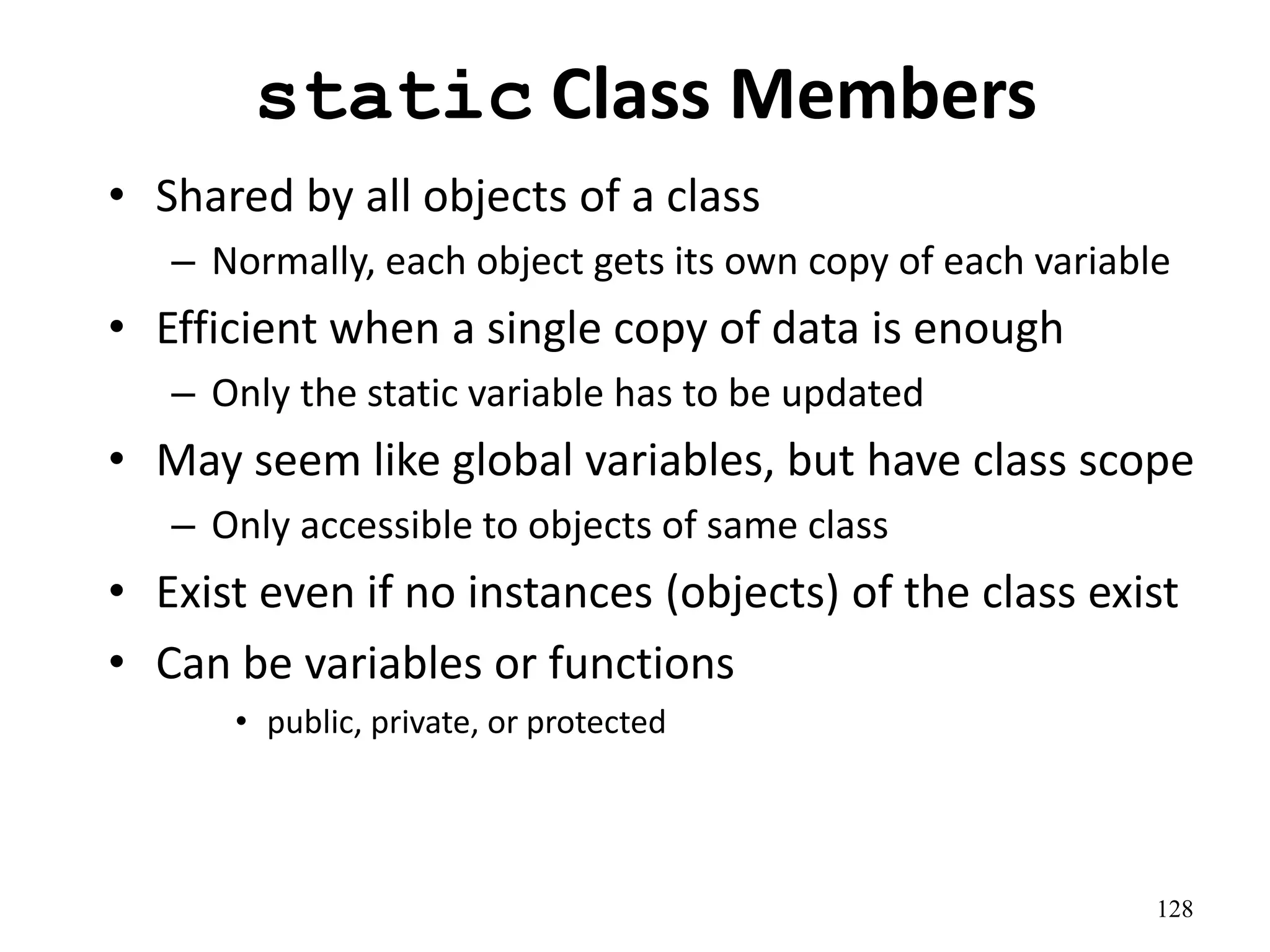 static Class Members

• Shared by all objects of a class
– Normally, each object gets its own copy of each variable
• Efficient when a single copy of data is enough
– Only the static variable has to be updated
• May seem like global variables, but have class scope
– Only accessible to objects of same class
• Exist even if no instances (objects) of the class exist
• Can be variables or functions
• public, private, or protected

128